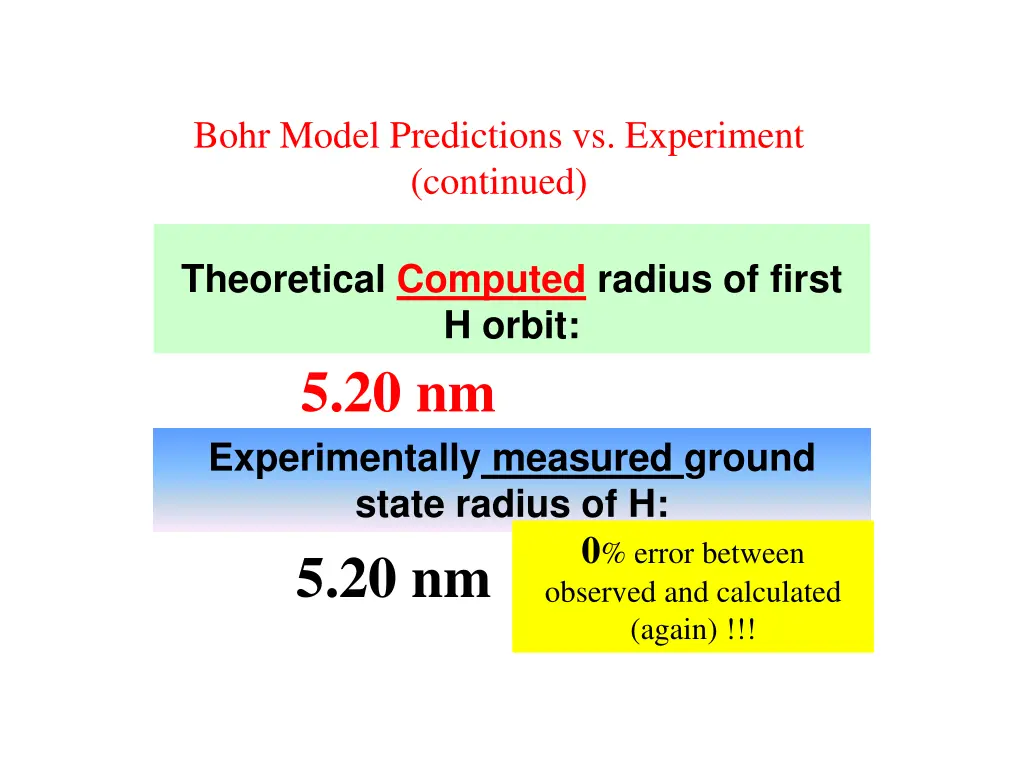 Bohr Model Predictions vs. Experiment
(continued)

Theoretical Computed radius of first H orbit:

5.20 nm

Experimentally measured ground state radius of H:

5.20 nm

0% error between observed and calculated (again) !!!